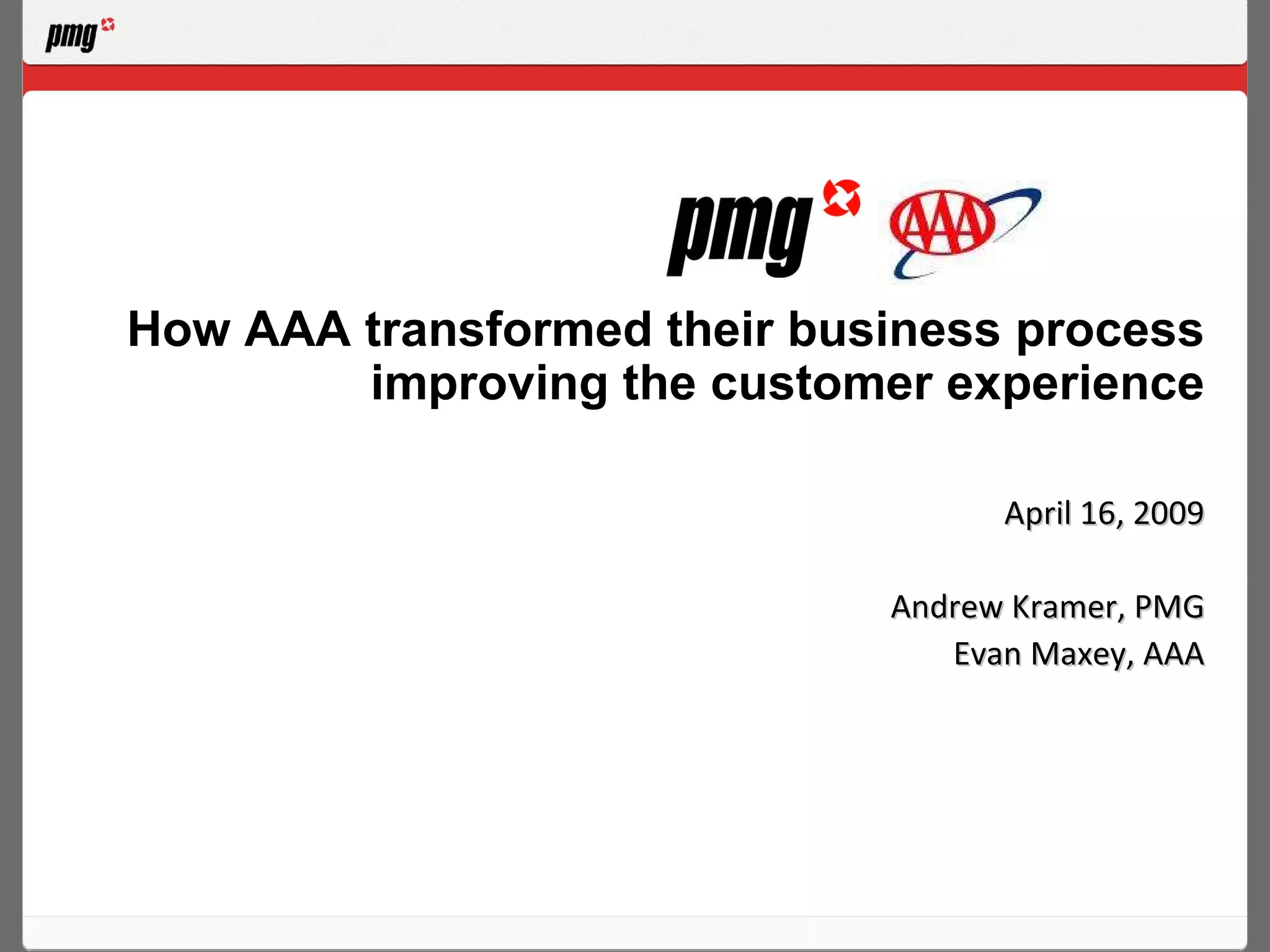 pmg

pmg AAA

How AAA transformed their business process improving the customer experience

April 16, 2009

Andrew Kramer, PMG
Evan Maxey, AAA